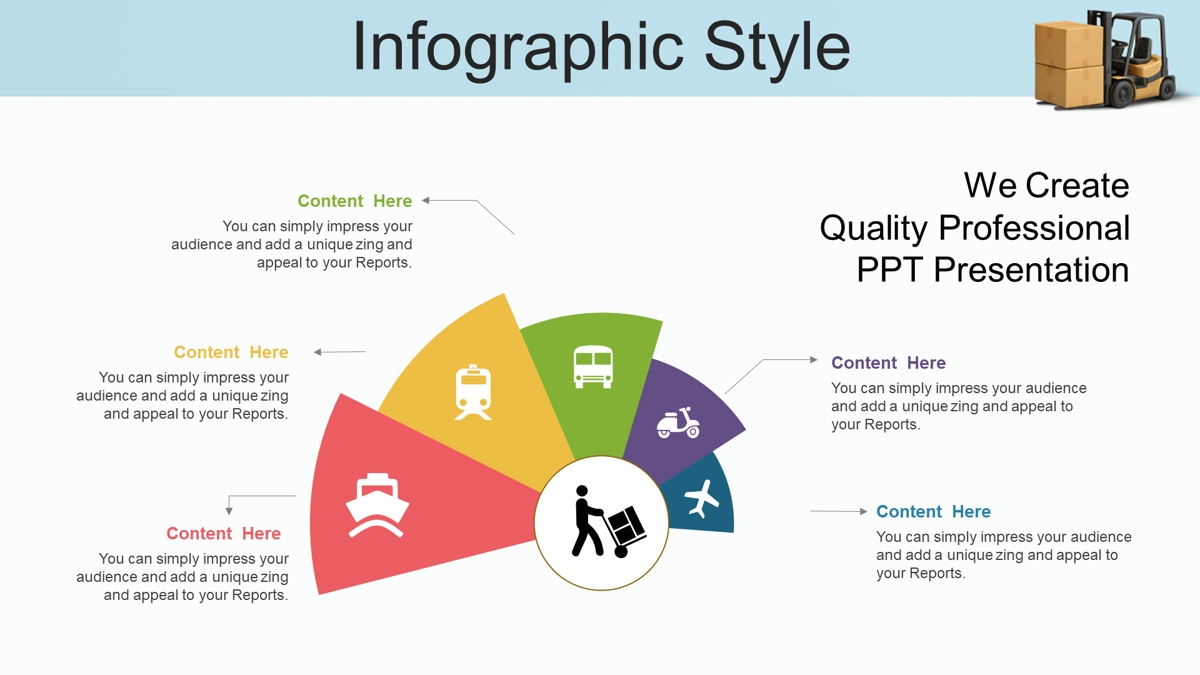 Infographic Style

We Create
Quality Professional
PPT Presentation

Content Here
You can simply impress your audience and add a unique zing and appeal to your Reports.

Content Here
You can simply impress your audience and add a unique zing and appeal to your Reports.

Content Here
You can simply impress your audience and add a unique zing and appeal to your Reports.

Content Here
You can simply impress your audience and add a unique zing and appeal to your Reports.

Content Here
You can simply impress your audience and add a unique zing and appeal to your Reports.